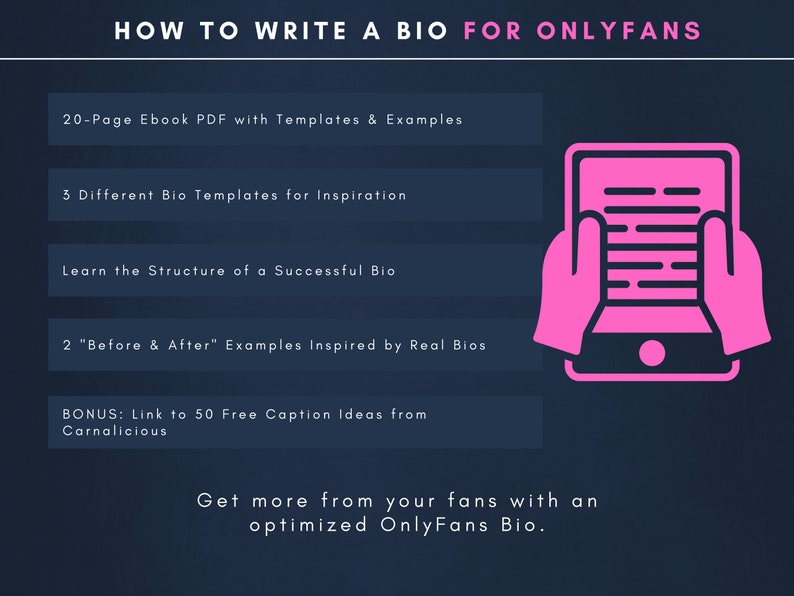 HOW TO WRITE A BIO FOR ONLYFANS

20-Page Ebook PDF with Templates & Examples

3 Different Bio Templates for Inspiration

Learn the Structure of a Successful Bio

2 "Before & After" Examples Inspired by Real Bios

BONUS: Link to 50 Free Caption Ideas from Carnalicious

Get more from your fans with an optimized OnlyFans Bio.